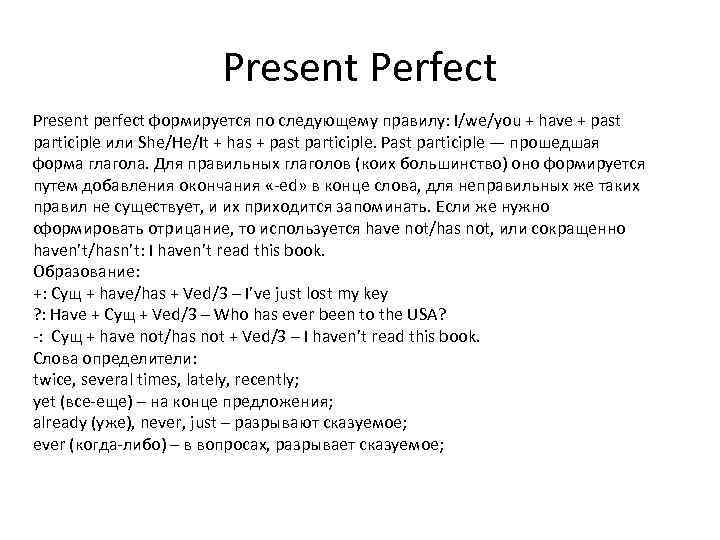 Present Perfect

Present perfect формируется по следующему правилу: I/we/you + have + past participle или She/He/It + has + past participle. Past participle — прошедшая форма глагола. Для правильных глаголов (коих большинство) оно формируется путем добавления окончания «-ed» в конце слова, для неправильных же таких правил не существует, и их приходится запоминать. Если же нужно сформировать отрицание, то используется have not/has not, или сокращенно haven't/hasn't: I haven't read this book.
Образование:
+: Сущ + have/has + Ved/3 – I've just lost my key
?: Have + Сущ + Ved/3 – Who has ever been to the USA?
-: Сущ + have not/has not + Ved/3 – I haven't read this book.
Слова определители:
twice, several times, lately, recently;
yet (все-еще) – на конце предложения;
already (уже), never, just – разрывают сказуемое;
ever (когда-либо) – в вопросах, разрывает сказуемое;